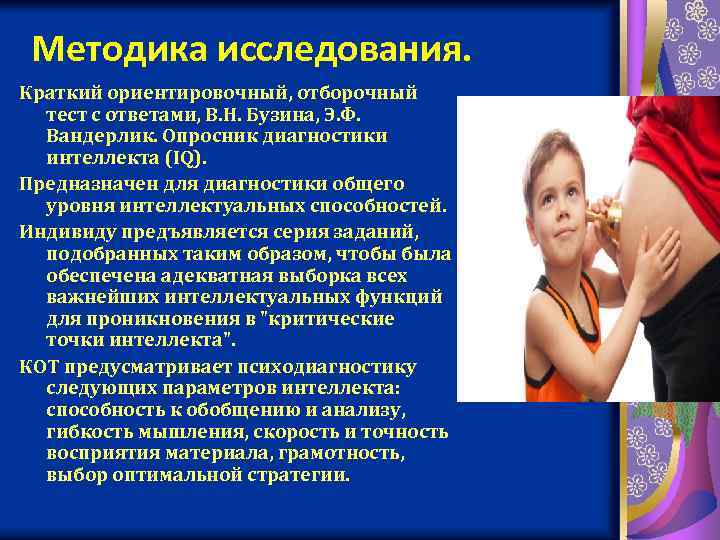 Методика исследования.

Краткий ориентировочный, отборочный тест с ответами, В.Н. Бузина, Э.Ф. Вандерлик. Опросник диагностики интеллекта (IQ).

Предназначен для диагностики общего уровня интеллектуальных способностей.

Индивиду предъявляется серия заданий, подобранных таким образом, чтобы была обеспечена адекватная выборка всех важнейших интеллектуальных функций для проникновения в "критические точки интеллекта".

КОТ предусматривает психодиагностику следующих параметров интеллекта: способность к обобщению и анализу, гибкость мышления, скорость и точность восприятия материала, грамотность, выбор оптимальной стратегии.